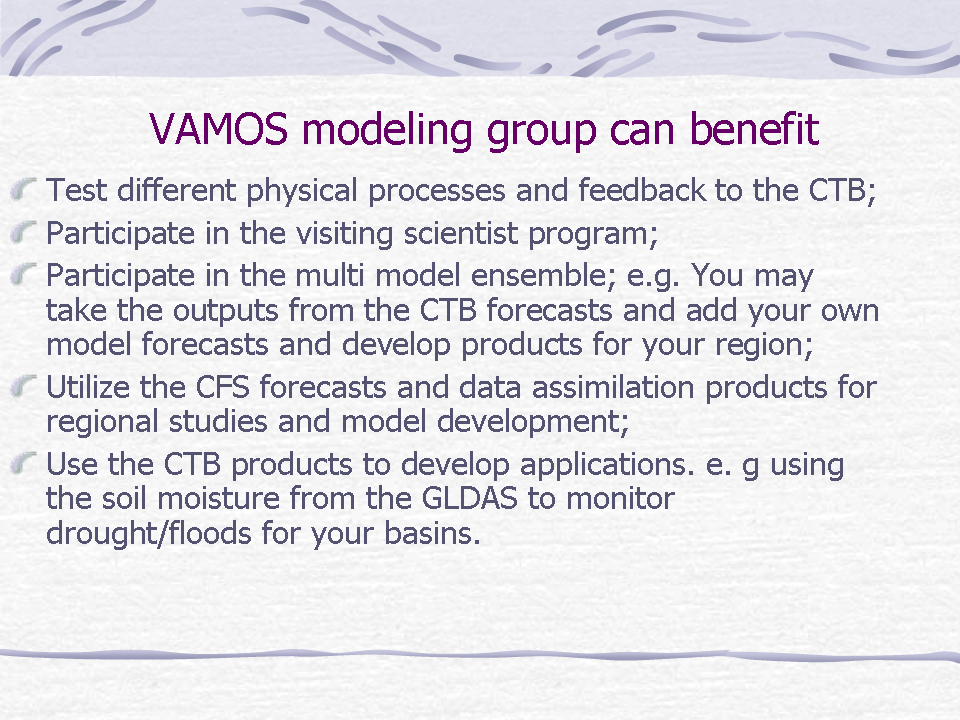 VAMOS modeling group can benefit

Test different physical processes and feedback to the CTB;

Participate in the visiting scientist program;

Participate in the multi model ensemble; e.g. You may take the outputs from the CTB forecasts and add your own model forecasts and develop products for your region;

Utilize the CFS forecasts and data assimilation products for regional studies and model development;

Use the CTB products to develop applications. e. g using the soil moisture from the GLDAS to monitor drought/floods for your basins.